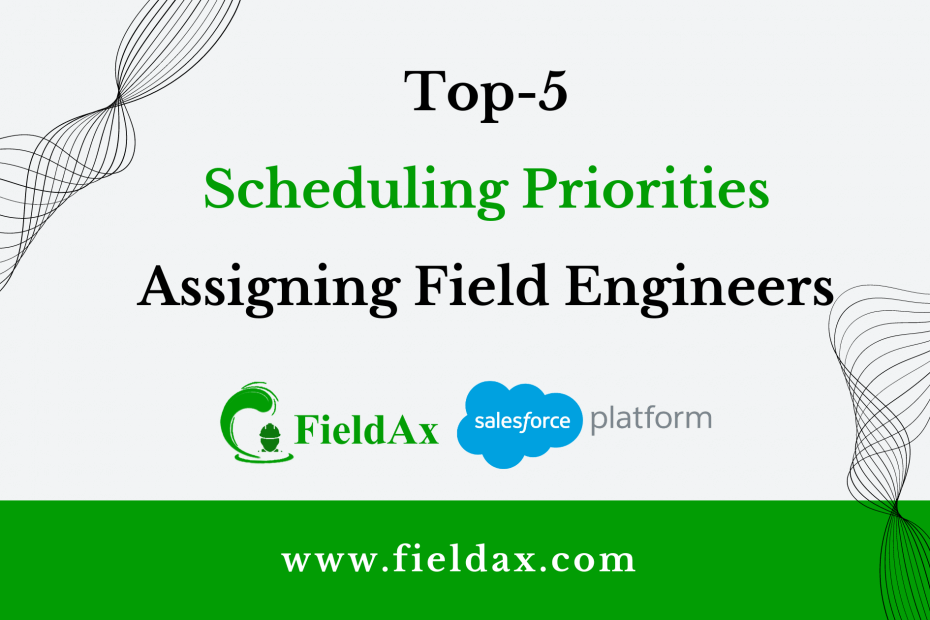 Top-5
Scheduling Priorities
Assigning Field Engineers

FieldAx salesforce platform

www.fieldax.com